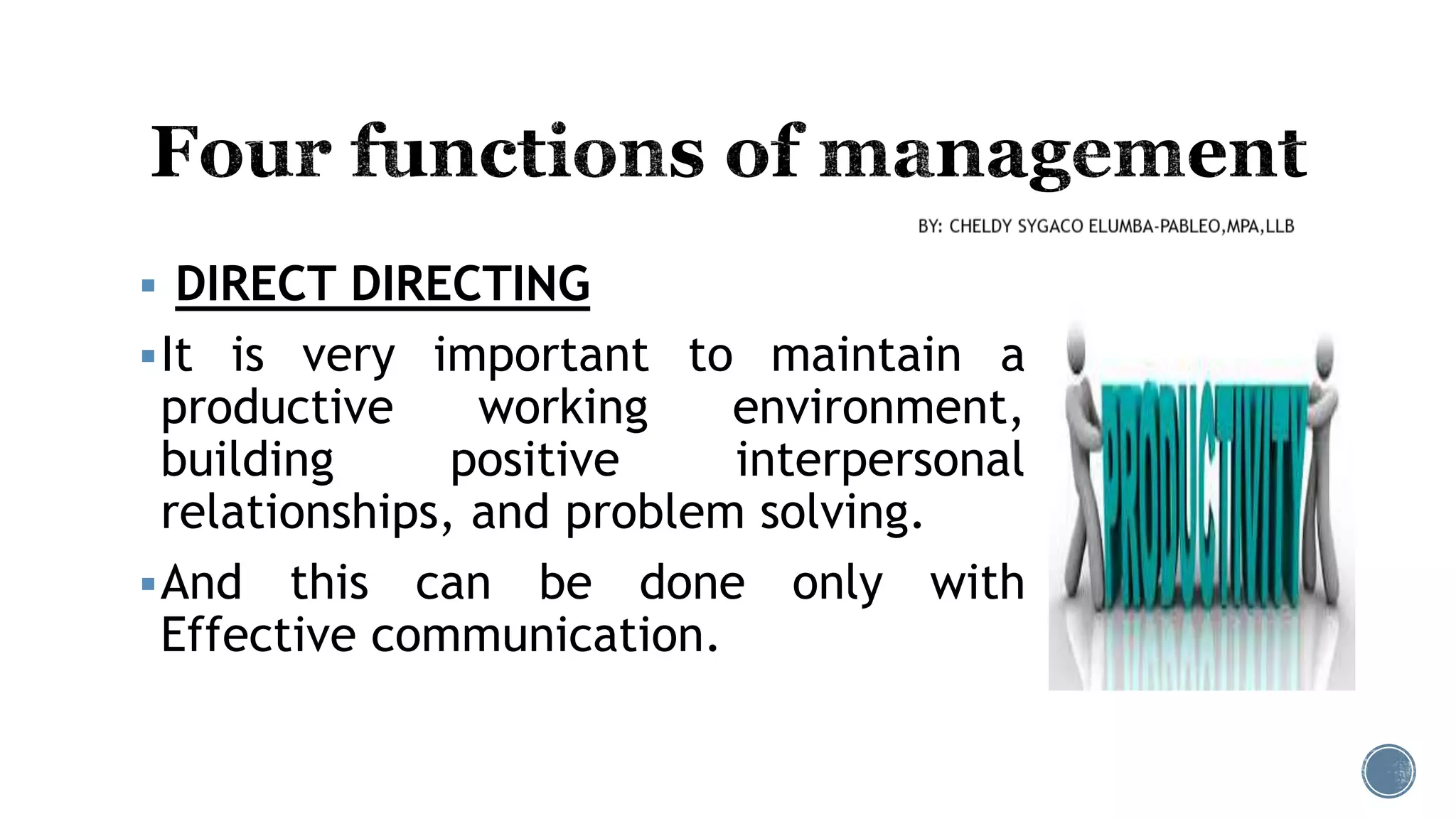 Four functions of management

BY: CHELDY SYGACO ELUMBA-PABLEO,MPA,LLB

▪ DIRECT DIRECTING

▪ It is very important to maintain a productive working environment, building positive interpersonal relationships, and problem solving.

▪ And this can be done only with Effective communication.

PRODUCTIVITY